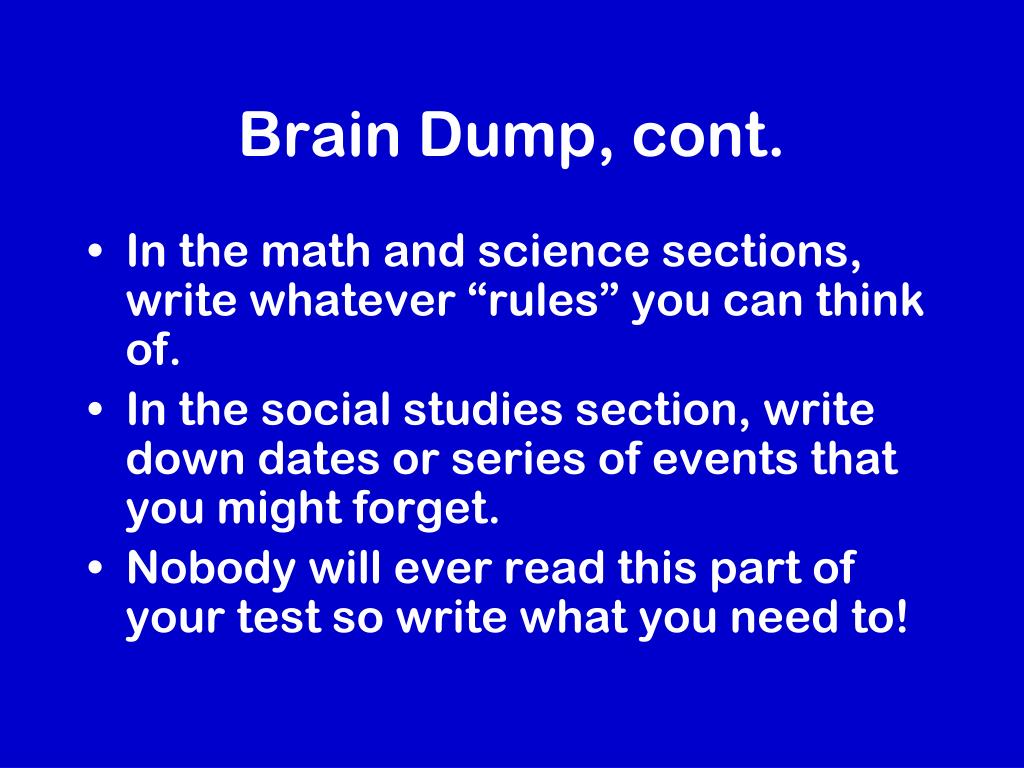 Brain Dump, cont.

• In the math and science sections, write whatever “rules” you can think of.
• In the social studies section, write down dates or series of events that you might forget.
• Nobody will ever read this part of your test so write what you need to!